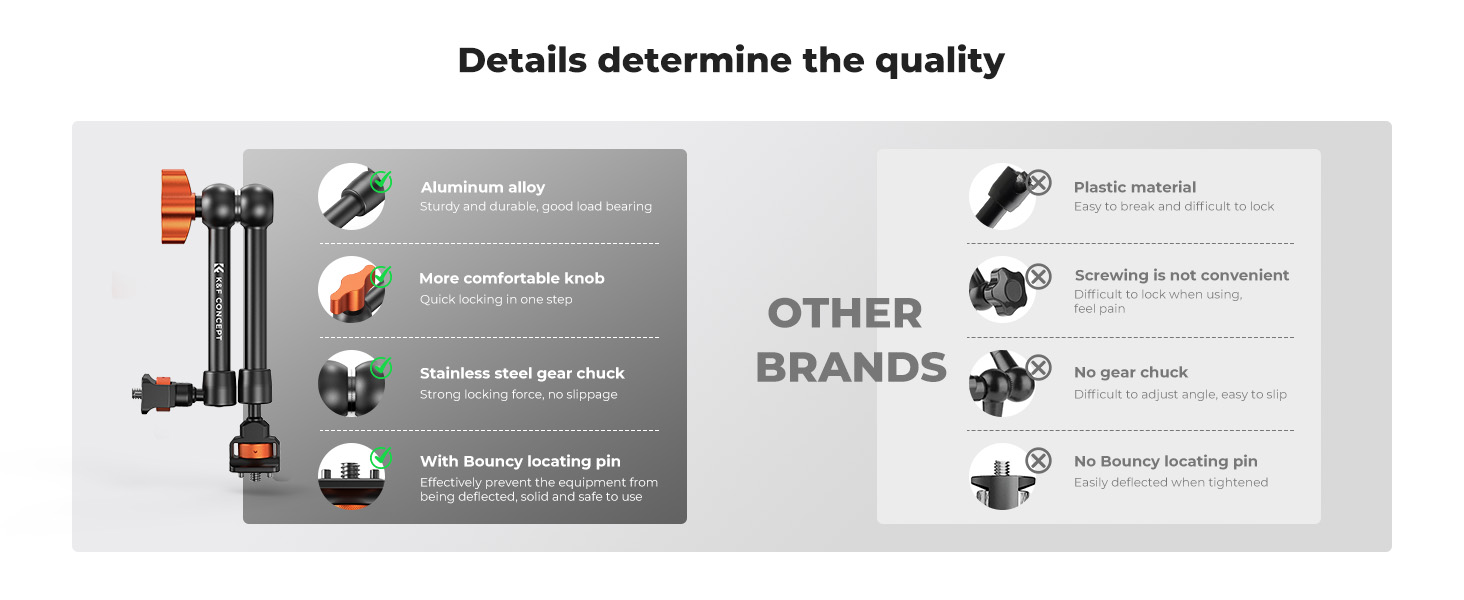 Details determine the quality

K&F CONCEPT

Aluminum alloy
Sturdy and durable, good load bearing

More comfortable knob
Quick locking in one step

Stainless steel gear chuck
Strong locking force, no slippage

With Bouncy locating pin
Effectively prevent the equipment from being deflected, solid and safe to use

OTHER BRANDS

Plastic material
Easy to break and difficult to lock

Screwing is not convenient
Difficult to lock when using, feel pain

No gear chuck
Difficult to adjust angle, easy to slip

No Bouncy locating pin
Easily deflected when tightened